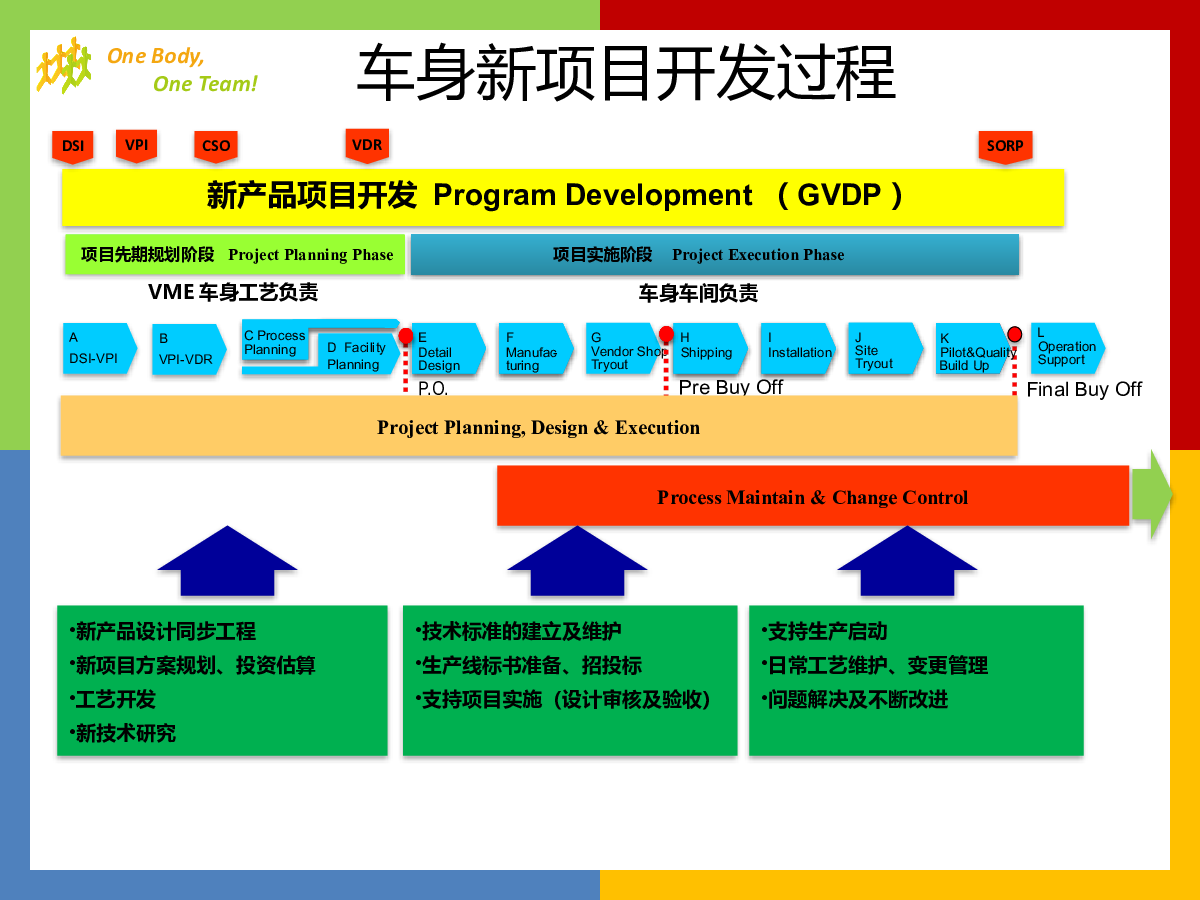 One Body,
One Team!

车身新项目开发过程

DSI VPI CSO VDR SORP

新产品项目开发 Program Development （GVDP）

项目先期规划阶段 Project Planning Phase

项目实施阶段 Project Execution Phase

VME 车身工艺负责

车身车间负责

A DSI-VPI

B VPI-VDR

C Process Planning

D Facility Planning

E Detail Design

F Manufac turing

G Vendor Shop Tryout

H Shipping

I Installation

J Site Tryout

K Pilot&Quality Build Up

L Operation Support

P.O.

Pre Buy Off

Final Buy Off

Project Planning, Design & Execution

Process Maintain & Change Control

•新产品设计同步工程
•新项目方案规划、投资估算
•工艺开发
•新技术研究

•技术标准的建立及维护
•生产线标书准备、招投标
•支持项目实施（设计审核及验收）

•支持生产启动
•日常工艺维护、变更管理
•问题解决及不断改进